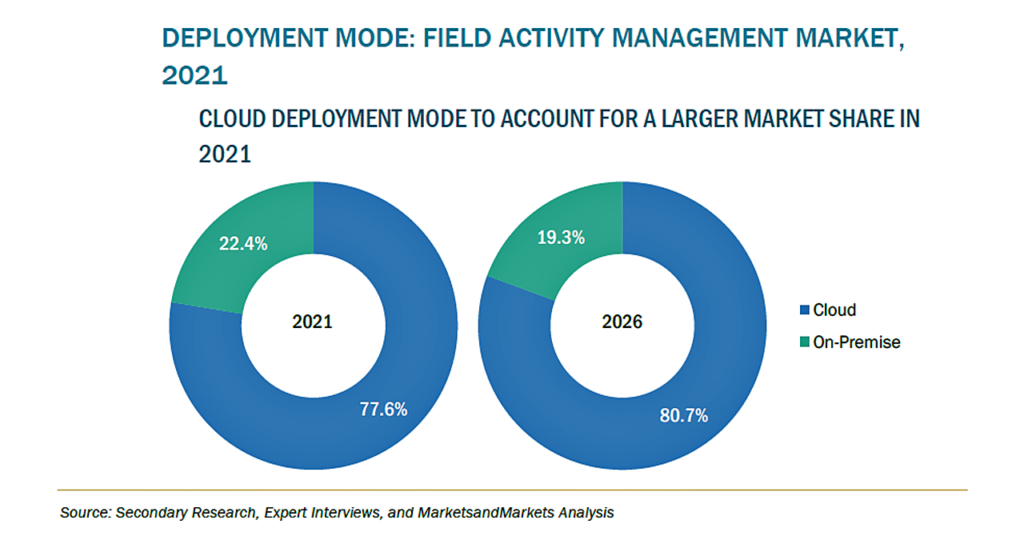 DEPLOYMENT MODE: FIELD ACTIVITY MANAGEMENT MARKET, 2021

CLOUD DEPLOYMENT MODE TO ACCOUNT FOR A LARGER MARKET SHARE IN 2021

22.4%

2021

77.6%

19.3%

2026

80.7%

Cloud

On-Premise

Source: Secondary Research, Expert Interviews, and MarketsandMarkets Analysis